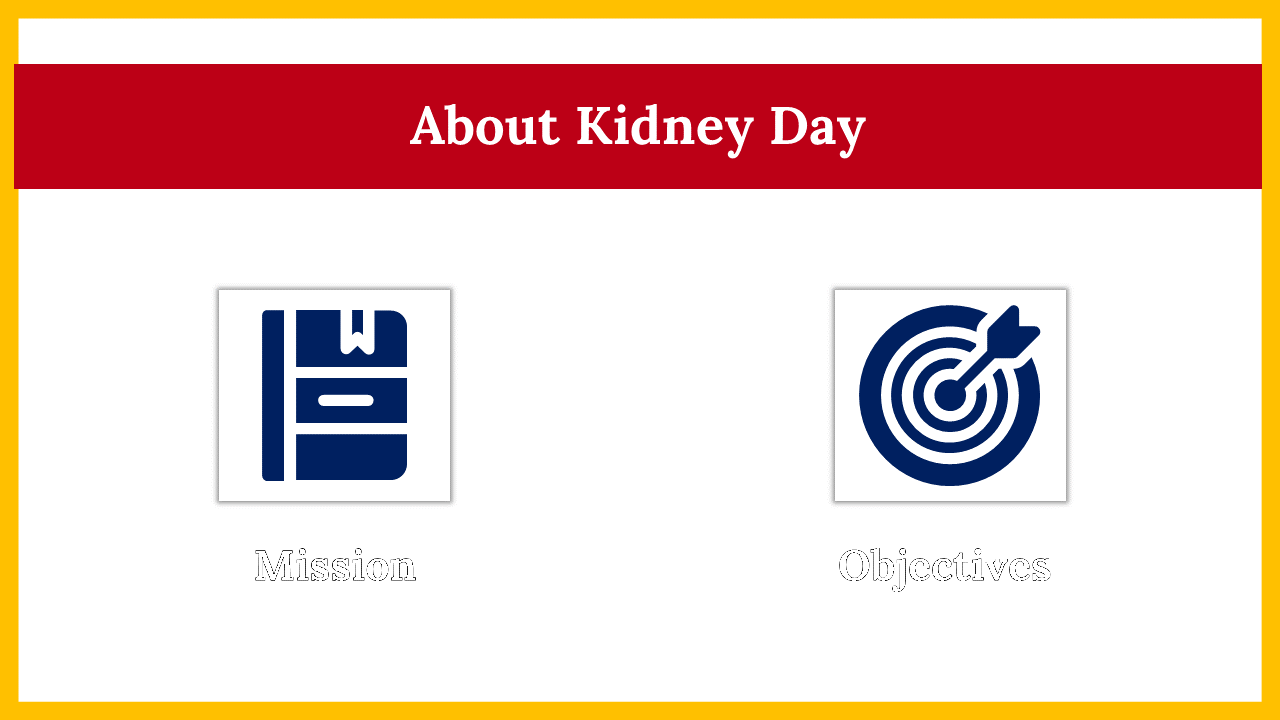 About Kidney Day

Mission

Objectives